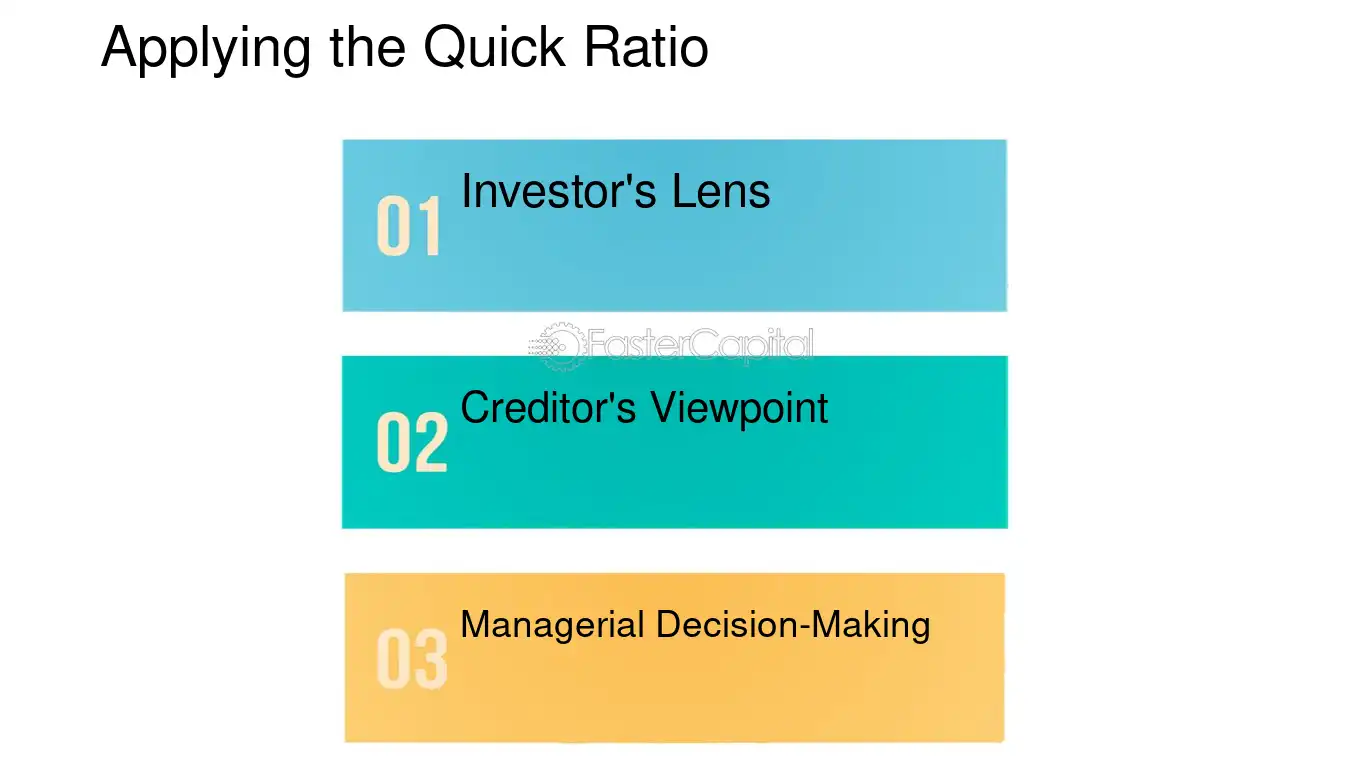 Applying the Quick Ratio

01 Investor's Lens

02 Creditor's Viewpoint

03 Managerial Decision-Making

FasterCapital